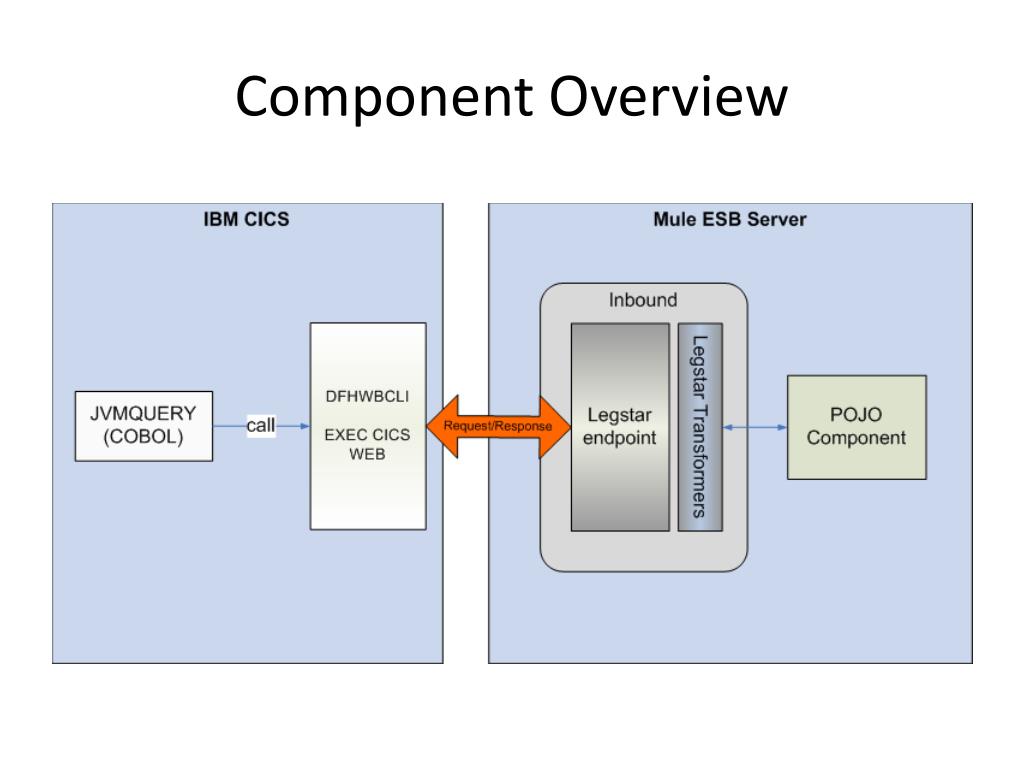 Component Overview

IBM CICS

JVMQUERY (COBOL)

call

DFHWBCLI

EXEC CICS WEB

Request/Response

Mule ESB Server

Inbound

Legstar endpoint

Legstar Transformers

POJO Component